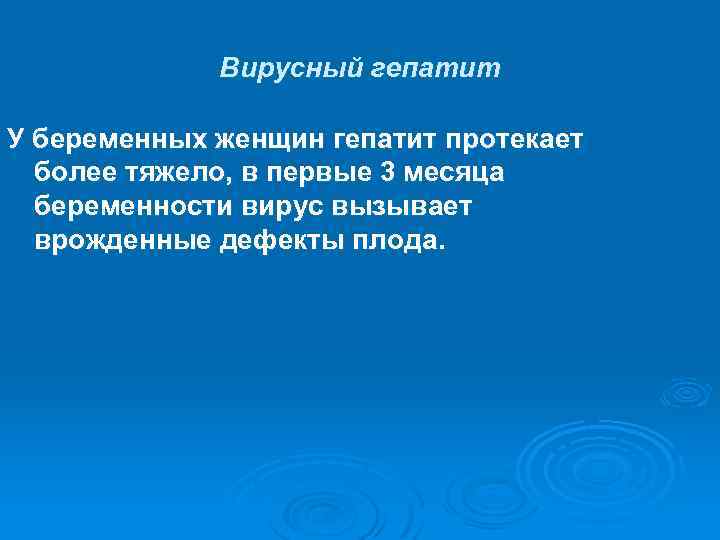 Вирусный гепатит

У беременных женщин гепатит протекает более тяжело, в первые 3 месяца беременности вирус вызывает врожденные дефекты плода.